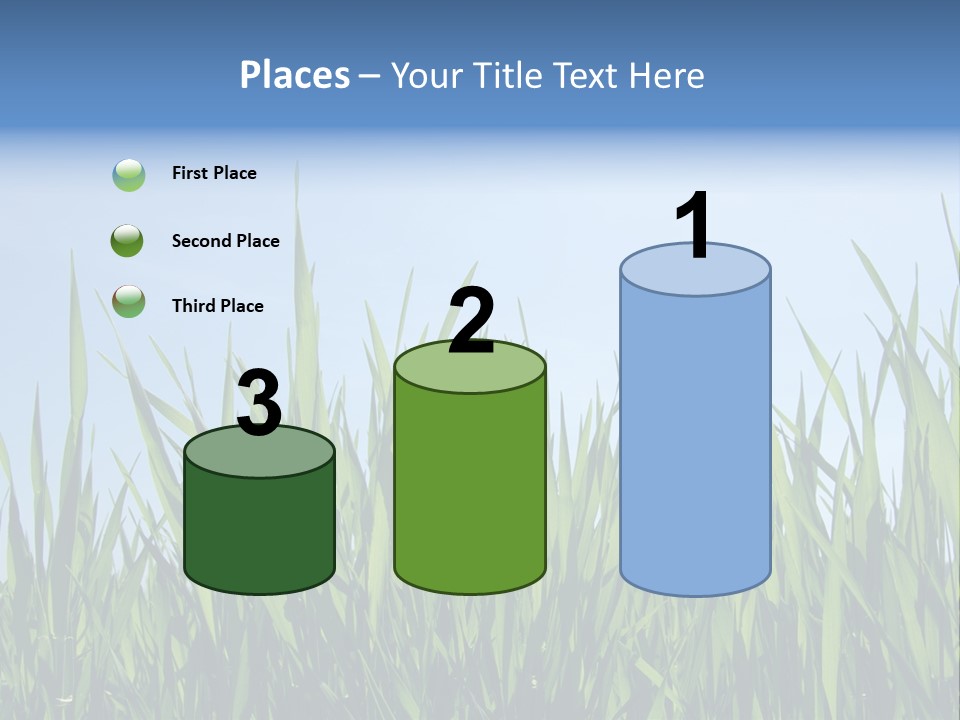 Places – Your Title Text Here

First Place

Second Place

Third Place

3

2

1